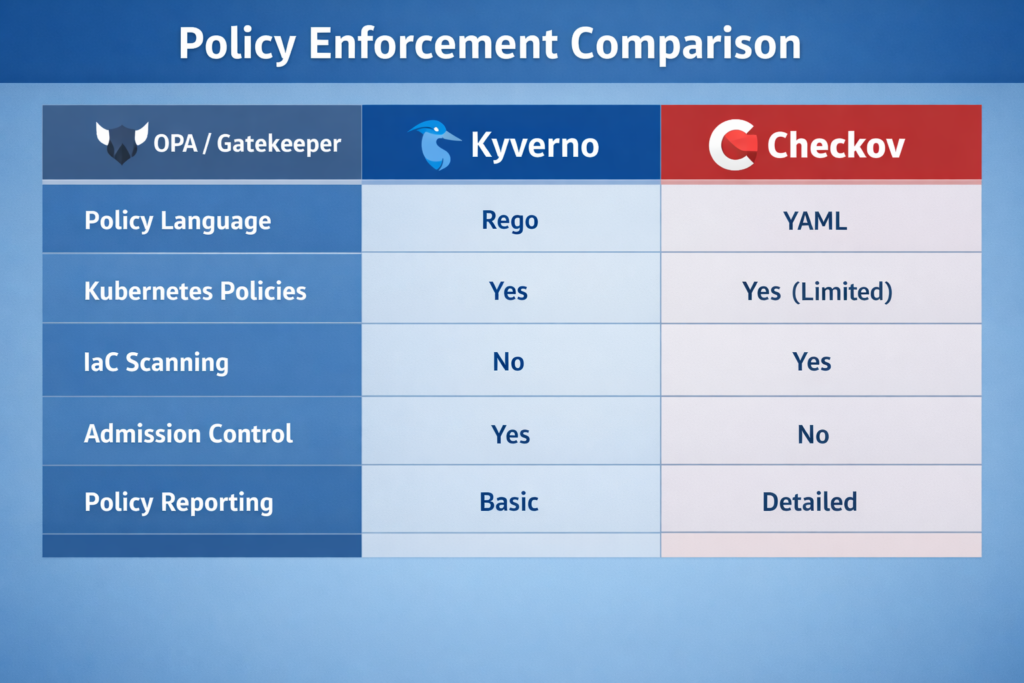 Policy Enforcement Comparison

| OPA / Gatekeeper | Kyverno | Checkov |
|---|---|---|
| Policy Language | Rego | YAML |
| Kubernetes Policies | Yes | Yes (Limited) |
| IaC Scanning | No | Yes |
| Admission Control | Yes | No |
| Policy Reporting | Basic | Detailed |